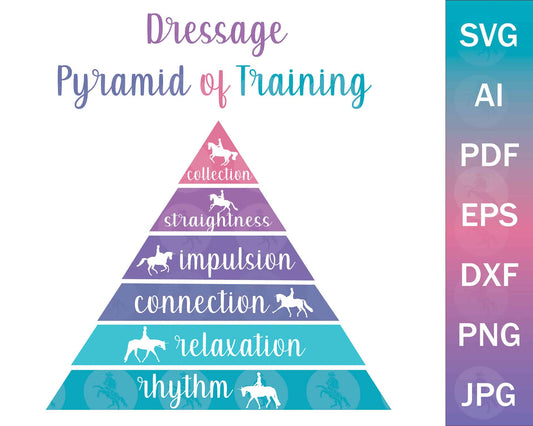 Dressage
Pyramid of Training

collection
straightness
impulsion
connection
relaxation
rhythm

SVG
AI
PDF
EPS
DXF
PNG
JPG